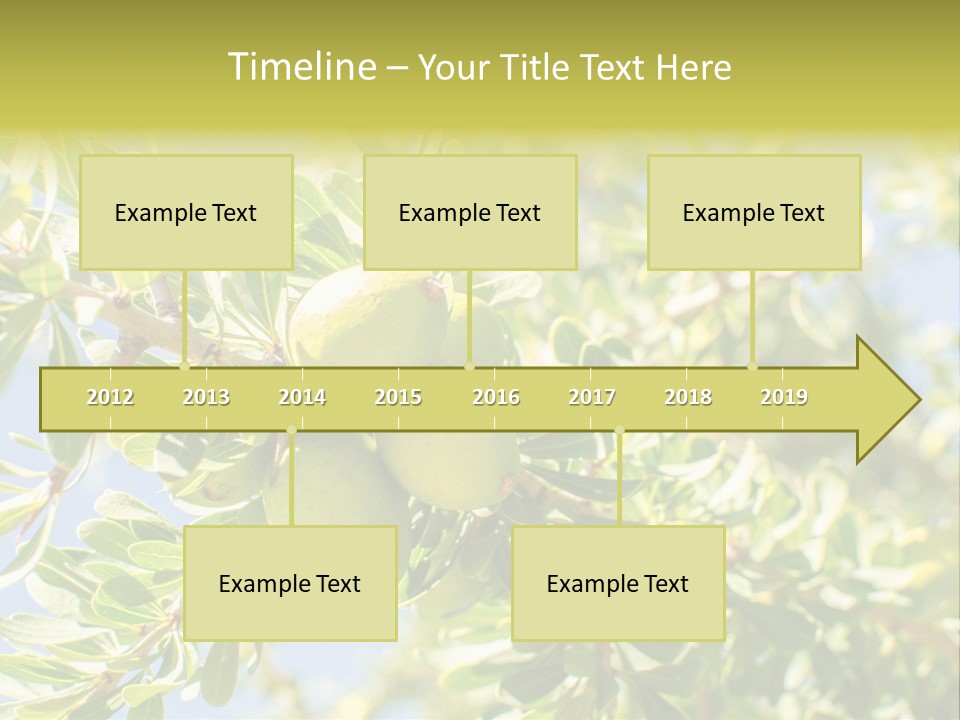 Timeline – Your Title Text Here

Example Text

Example Text

Example Text

2012 2013 2014 2015 2016 2017 2018 2019

Example Text

Example Text